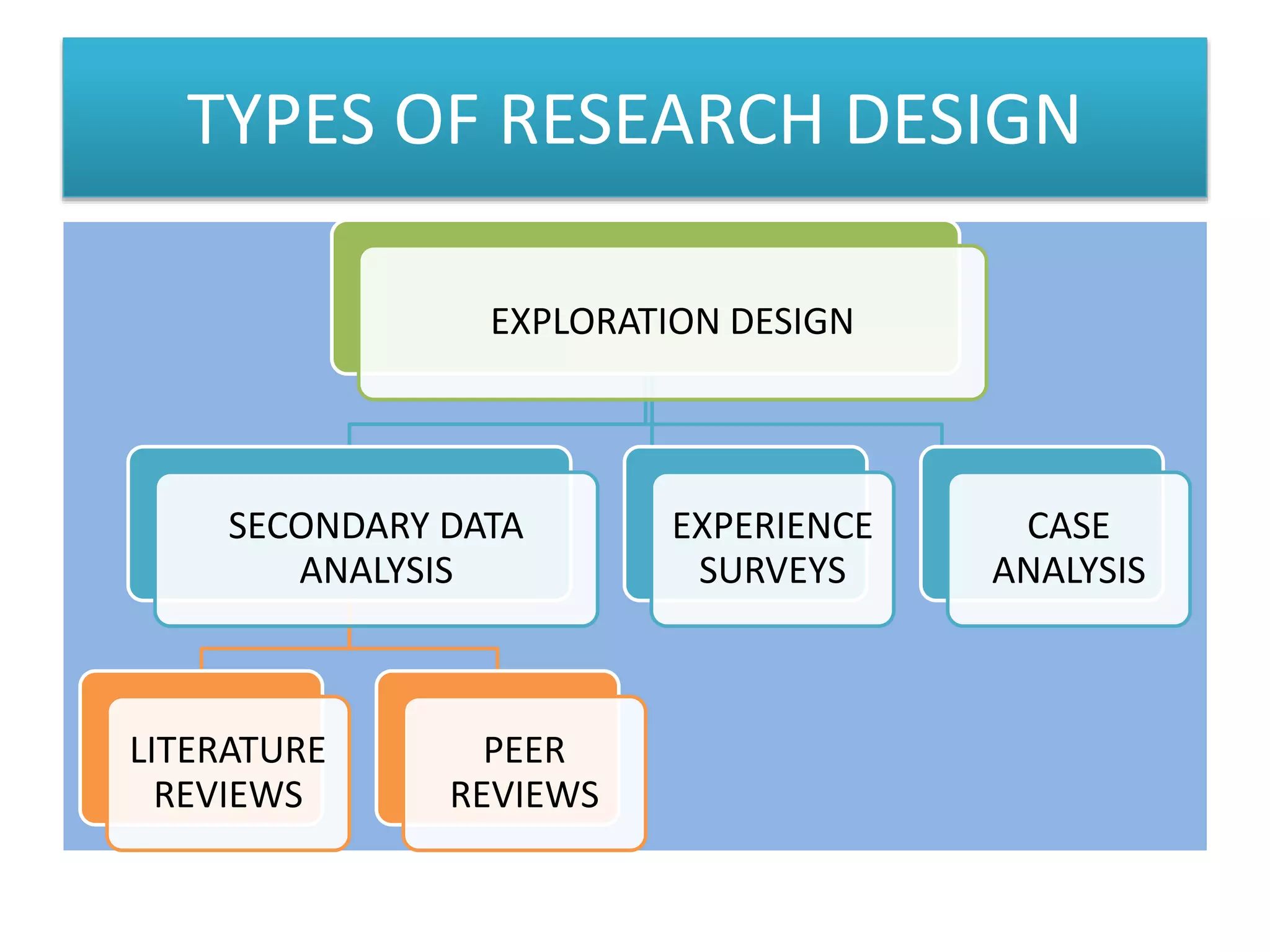 TYPES OF RESEARCH DESIGN

EXPLORATION DESIGN

SECONDARY DATA ANALYSIS

EXPERIENCE SURVEYS

CASE ANALYSIS

LITERATURE REVIEWS

PEER REVIEWS